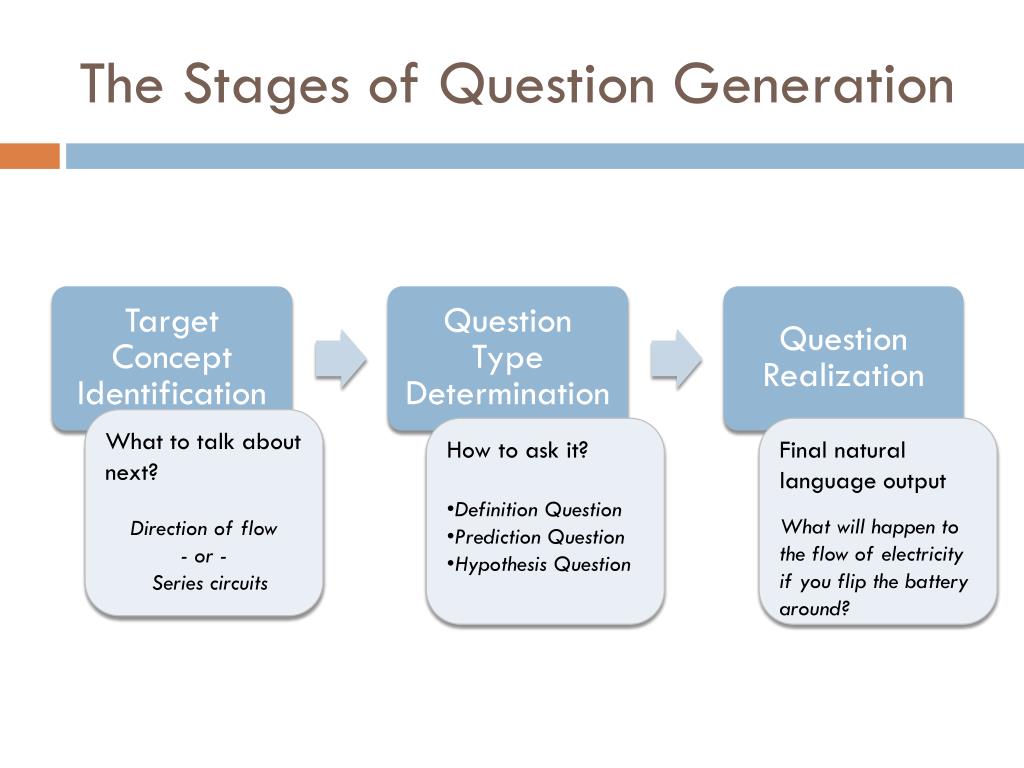 The Stages of Question Generation

Target Concept Identification

What to talk about next?

Direction of flow
- or -
Series circuits

Question Type Determination

How to ask it?

•Definition Question
•Prediction Question
•Hypothesis Question

Question Realization

Final natural language output

What will happen to the flow of electricity if you flip the battery around?